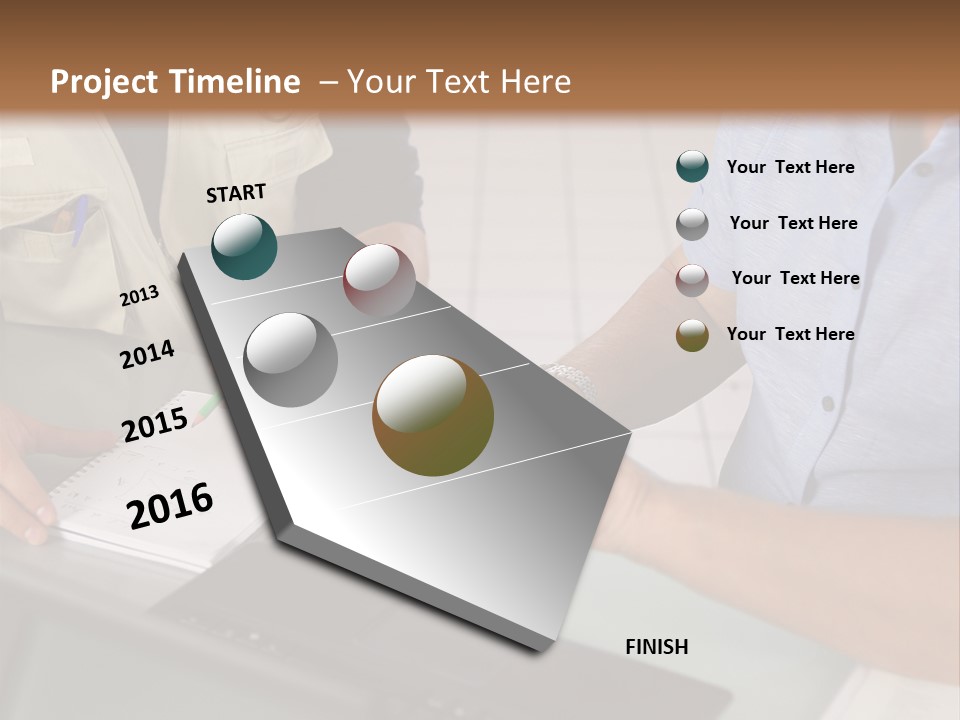 Project Timeline – Your Text Here

START

2013

2014

2015

2016

FINISH

Your Text Here

Your Text Here

Your Text Here

Your Text Here